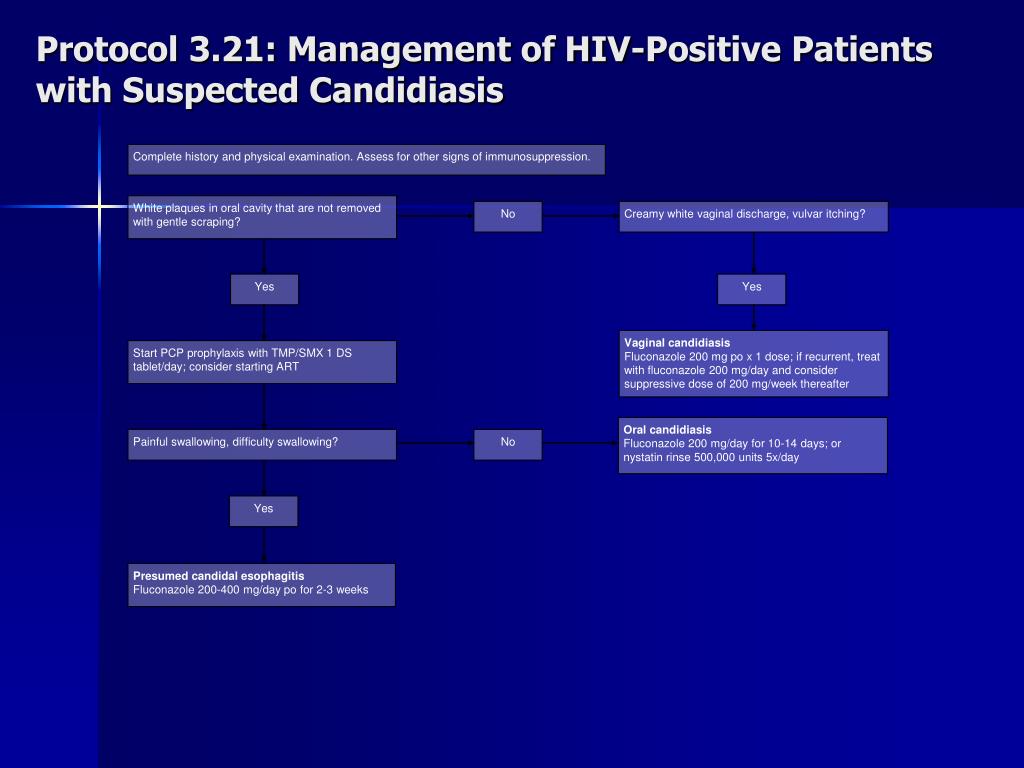 Protocol 3.21: Management of HIV-Positive Patients with Suspected Candidiasis

Complete history and physical examination. Assess for other signs of immunosuppression.

White plaques in oral cavity that are not removed with gentle scraping?

No

Creamy white vaginal discharge, vulvar itching?

Yes

Yes

Start PCP prophylaxis with TMP/SMX 1 DS tablet/day; consider starting ART

Vaginal candidiasis
Fluconazole 200 mg po x 1 dose; if recurrent, treat with fluconazole 200 mg/day and consider suppressive dose of 200 mg/week thereafter

Painful swallowing, difficulty swallowing?

No

Oral candidiasis
Fluconazole 200 mg/day for 10-14 days; or nystatin rinse 500,000 units 5x/day

Yes

Presumed candidal esophagitis
Fluconazole 200-400 mg/day po for 2-3 weeks